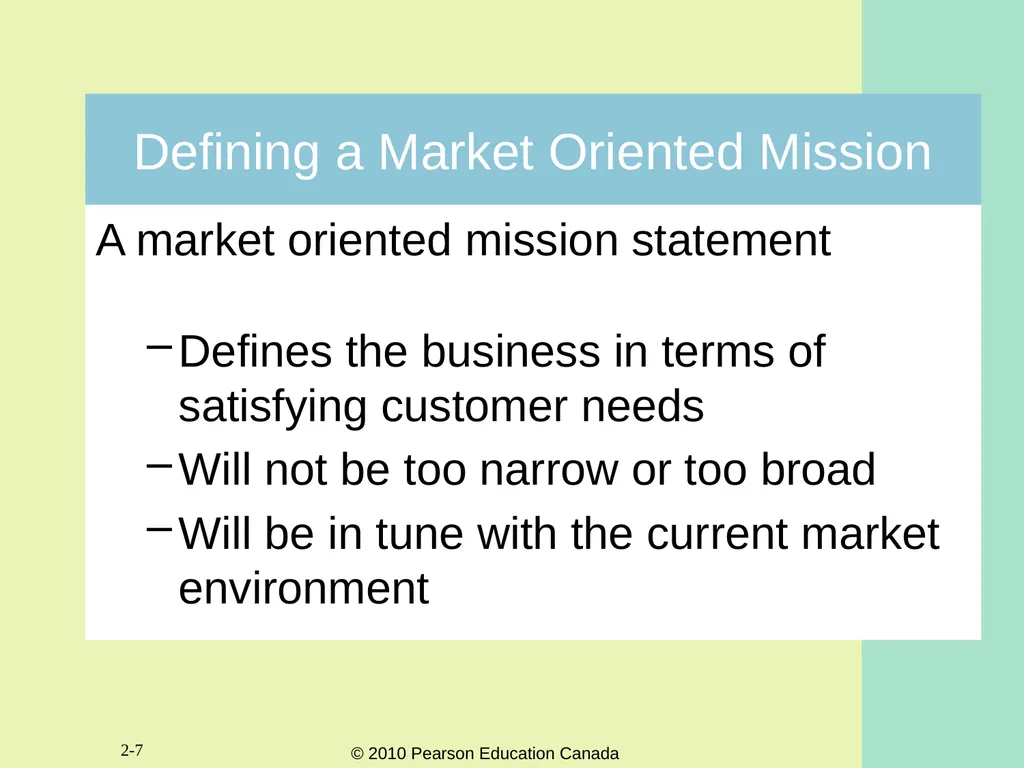 Defining a Market Oriented Mission

A market oriented mission statement

– Defines the business in terms of satisfying customer needs
– Will not be too narrow or too broad
– Will be in tune with the current market environment

2-7

© 2010 Pearson Education Canada